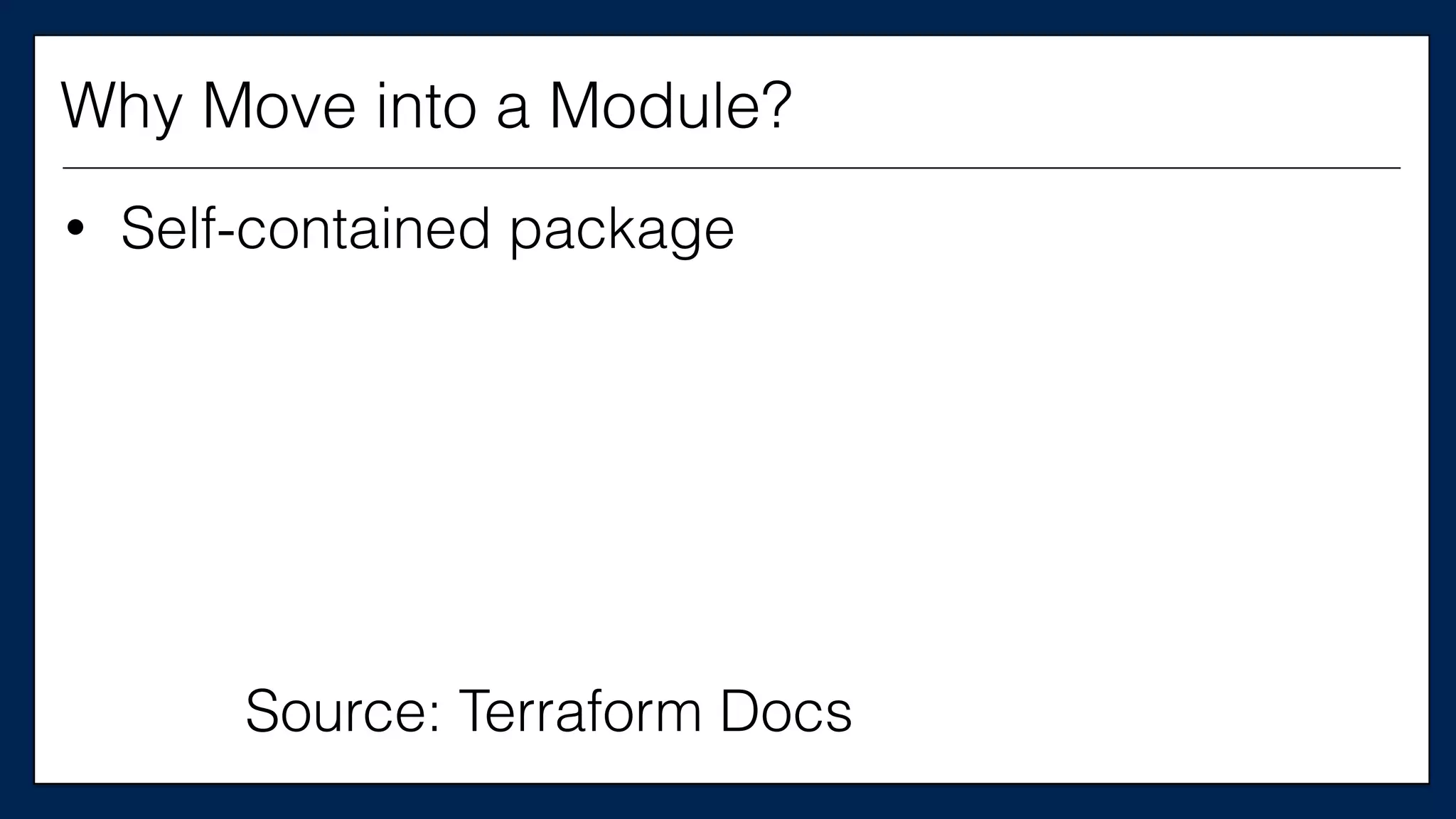 Why Move into a Module?

• Self-contained package

Source: Terraform Docs